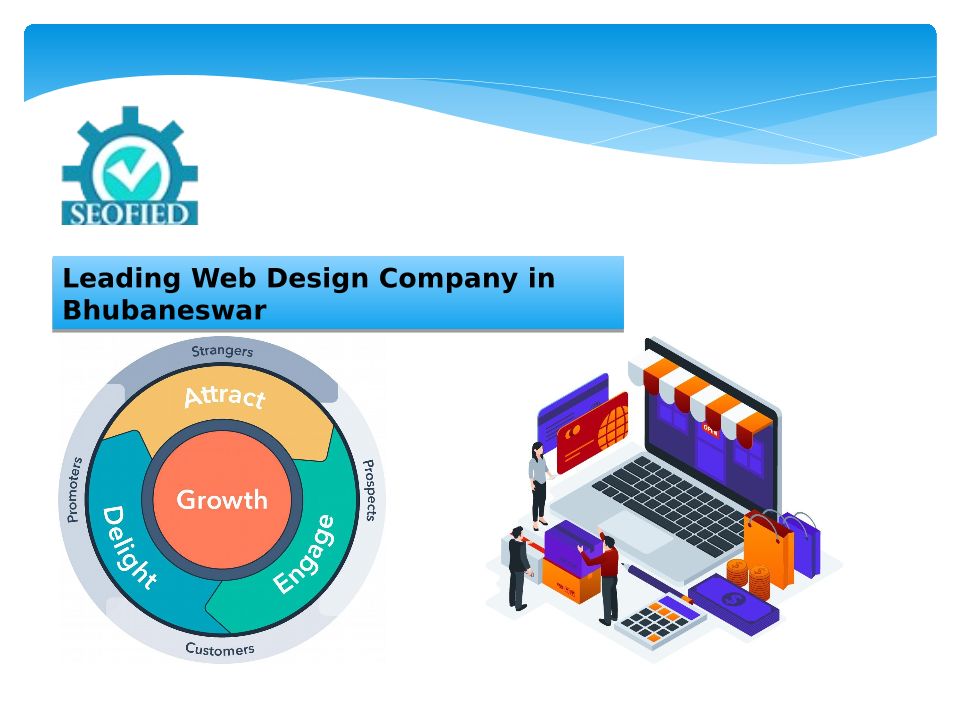 SEOFIED

Leading Web Design Company in Bhubaneswar

Strangers
Attract
Prospects
Engage
Customers
Delight
Promoters
Growth